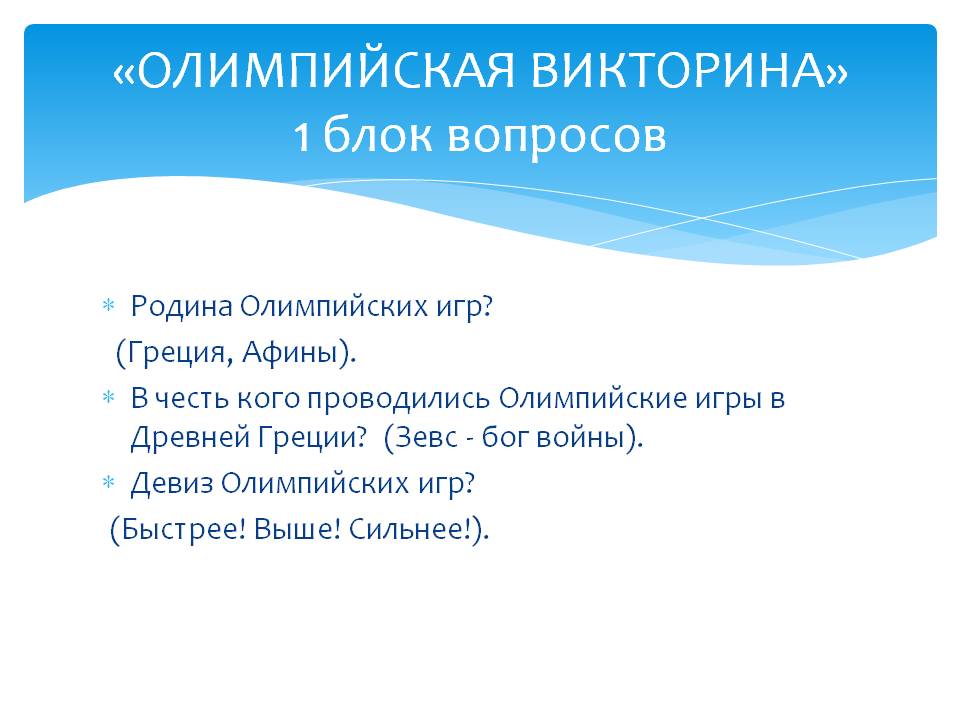 «ОЛИМПИЙСКАЯ ВИКТОРИНА»
1 блок вопросов

* Родина Олимпийских игр?
(Греция, Афины).
* В честь кого проводились Олимпийские игры в Древней Греции? (Зевс - бог войны).
* Девиз Олимпийских игр?
(Быстрее! Выше! Сильнее!).